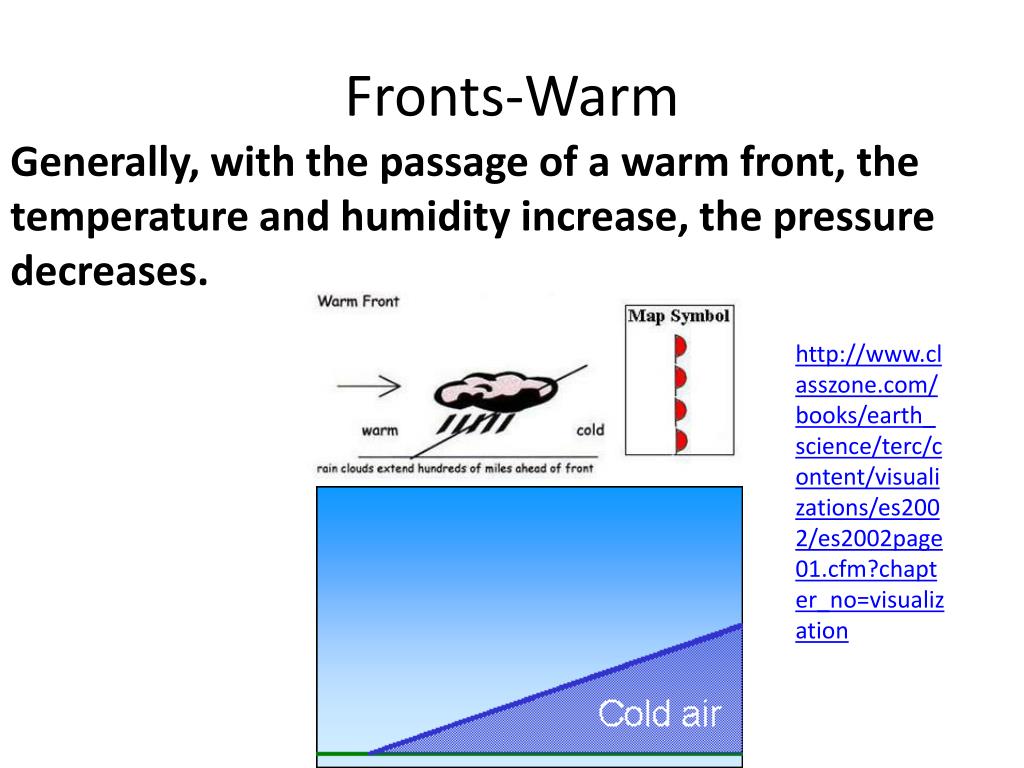 Fronts-Warm

Generally, with the passage of a warm front, the temperature and humidity increase, the pressure decreases.

Warm Front

warm

cold

rain clouds extend hundreds of miles ahead of front

Map Symbol

http://www.classzone.com/books/earth_science/terc/content/visualizations/es2002/es2002page01.cfm?chapter_no=visualization

Cold air